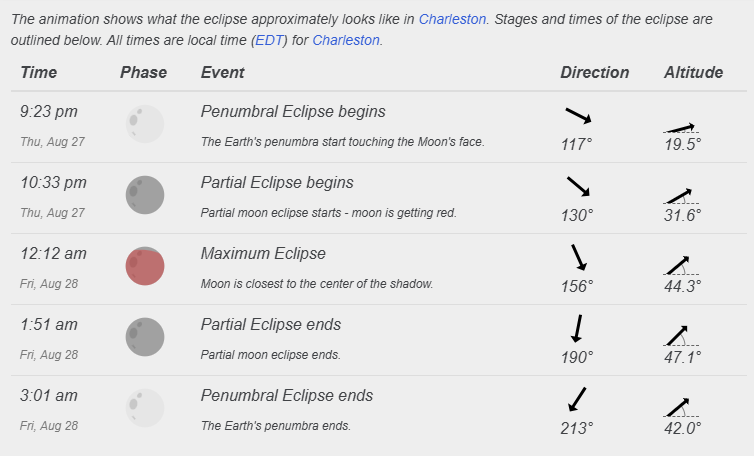 The animation shows what the eclipse approximately looks like in Charleston. Stages and times of the eclipse are outlined below. All times are local time (EDT) for Charleston.

| Time | Phase | Event | Direction | Altitude |
|---|---|---|---|---|
| 9:23 pm Thu, Aug 27 | | Penumbral Eclipse begins The Earth's penumbra start touching the Moon's face. | 117° | 19.5° |
| 10:33 pm Thu, Aug 27 | | Partial Eclipse begins Partial moon eclipse starts - moon is getting red. | 130° | 31.6° |
| 12:12 am Fri, Aug 28 | | Maximum Eclipse Moon is closest to the center of the shadow. | 156° | 44.3° |
| 1:51 am Fri, Aug 28 | | Partial Eclipse ends Partial moon eclipse ends. | 190° | 47.1° |
| 3:01 am Fri, Aug 28 | | Penumbral Eclipse ends The Earth's penumbra ends. | 213° | 42.0° |